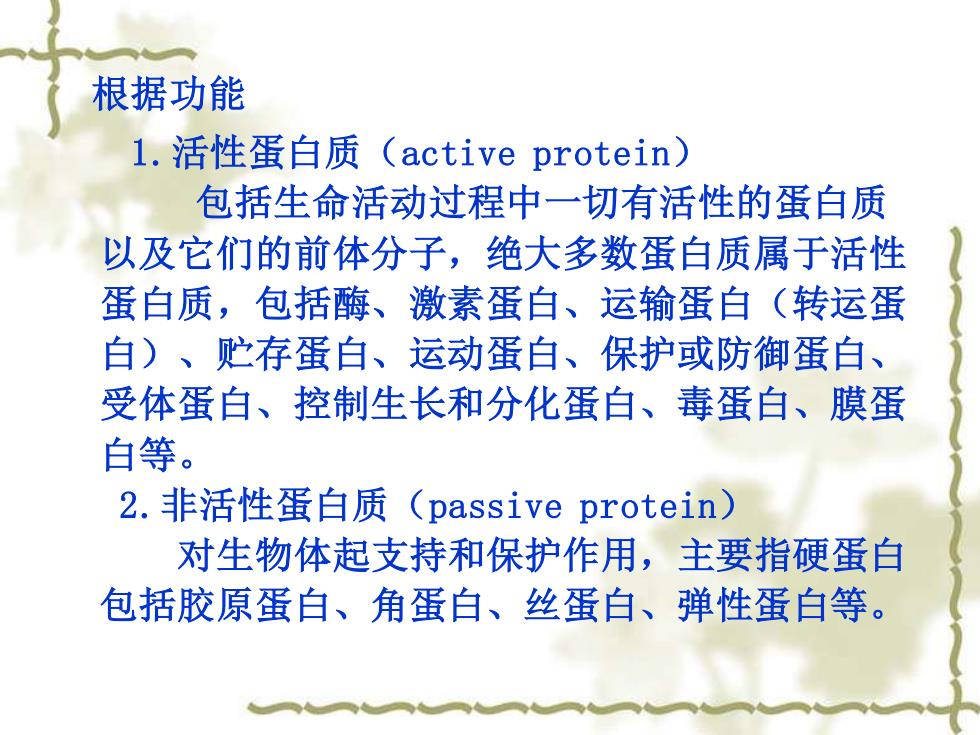 根据功能

1.活性蛋白质（active protein）

包括生命活动过程中一切有活性的蛋白质以及它们的前体分子，绝大多数蛋白质属于活性蛋白质，包括酶、激素蛋白、运输蛋白（转运蛋白）、贮存蛋白、运动蛋白、保护或防御蛋白、受体蛋白、控制生长和分化蛋白、毒蛋白、膜蛋白等。

2.非活性蛋白质（passive protein）

对生物体起支持和保护作用，主要指硬蛋白包括胶原蛋白、角蛋白、丝蛋白、弹性蛋白等。